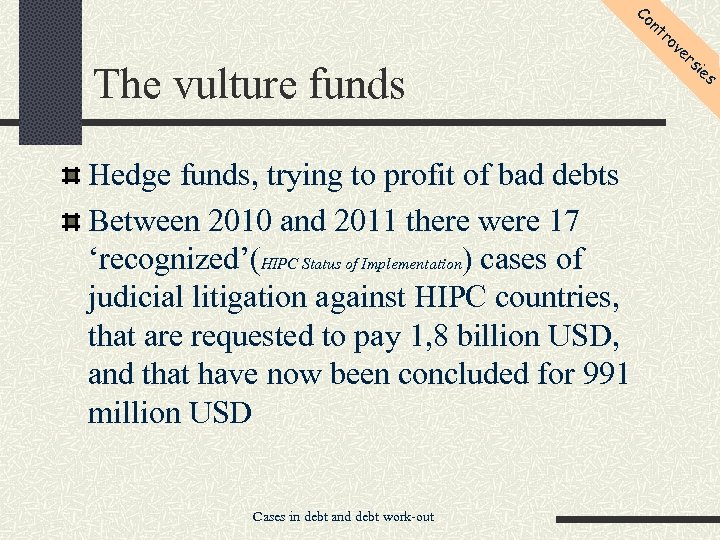 Controversies

The vulture funds

Hedge funds, trying to profit of bad debts

Between 2010 and 2011 there were 17 ‘recognized’(HIPC Status of Implementation) cases of judicial litigation against HIPC countries, that are requested to pay 1,8 billion USD, and that have now been concluded for 991 million USD

Cases in debt and debt work-out